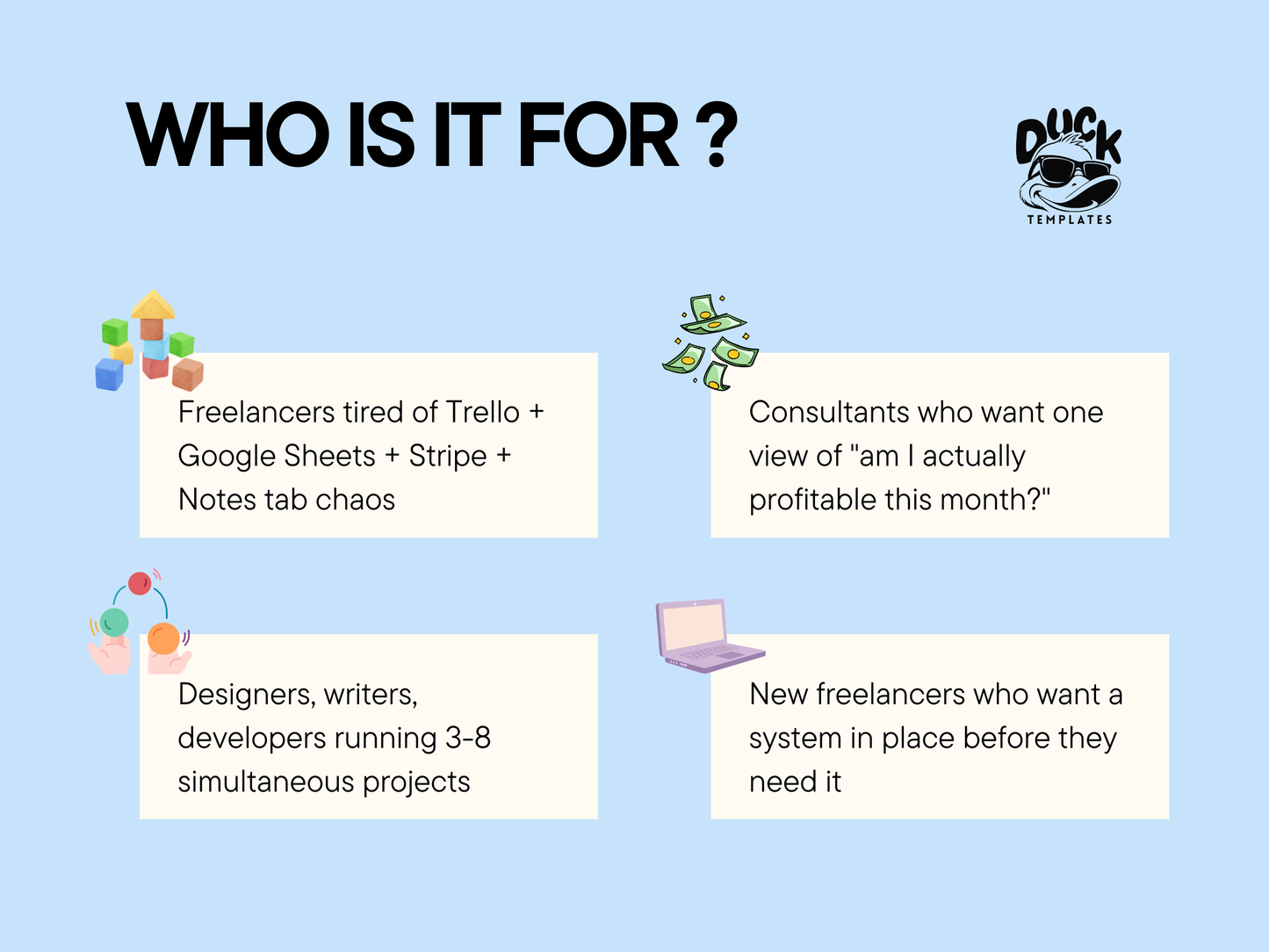 WHO IS IT FOR ?

DUCK
TEMPLATES

Freelancers tired of Trello + Google Sheets + Stripe + Notes tab chaos

Consultants who want one view of "am I actually profitable this month?"

Designers, writers, developers running 3-8 simultaneous projects

New freelancers who want a system in place before they need it